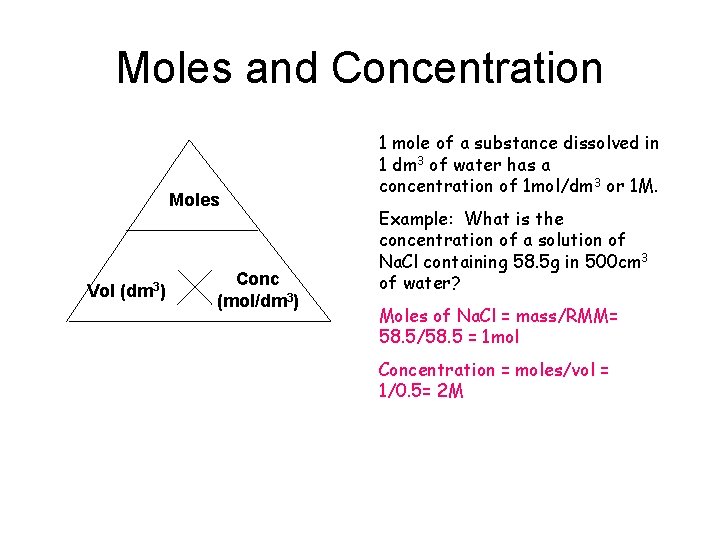 Moles and Concentration

Moles

Vol (dm$^3$)

Conc (mol/dm$^3$)

1 mole of a substance dissolved in 1 dm$^3$ of water has a concentration of 1mol/dm$^3$ or 1M.

Example: What is the concentration of a solution of NaCl containing 58.5g in 500cm$^3$ of water?

Moles of NaCl = mass/RMM= 58.5/58.5 = 1mol

Concentration = moles/vol = 1/0.5= 2M